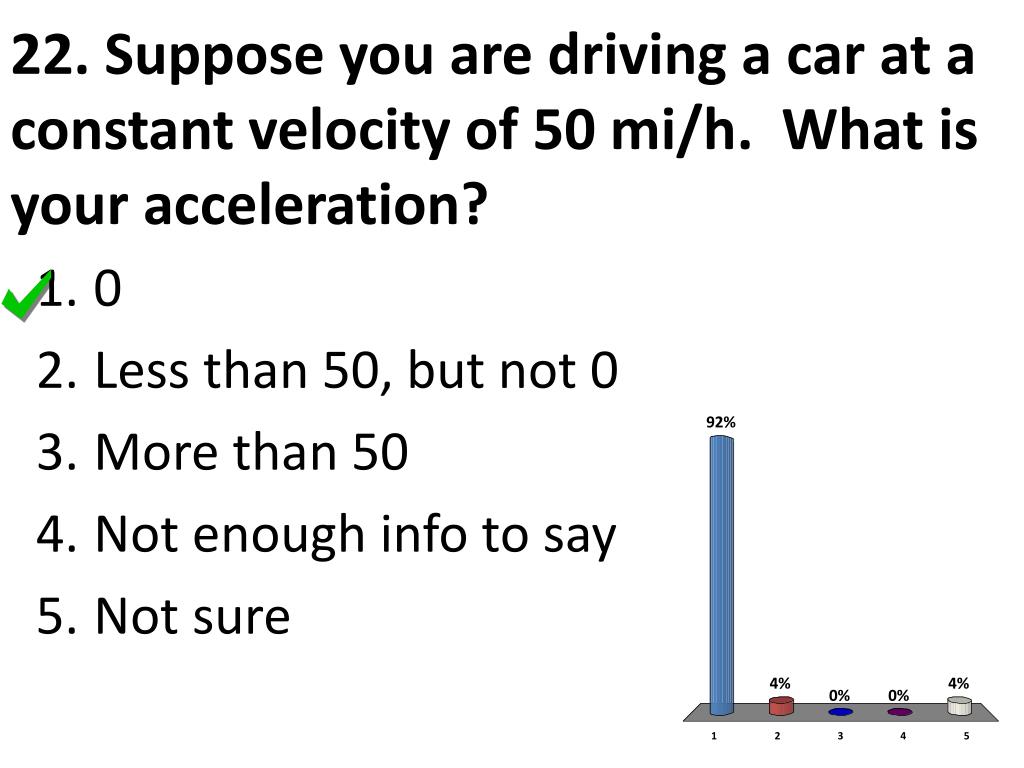 22. Suppose you are driving a car at a constant velocity of 50 mi/h. What is your acceleration?

1. 0
2. Less than 50, but not 0
3. More than 50
4. Not enough info to say
5. Not sure

92%
4%
0%
0%
4%
1 2 3 4 5